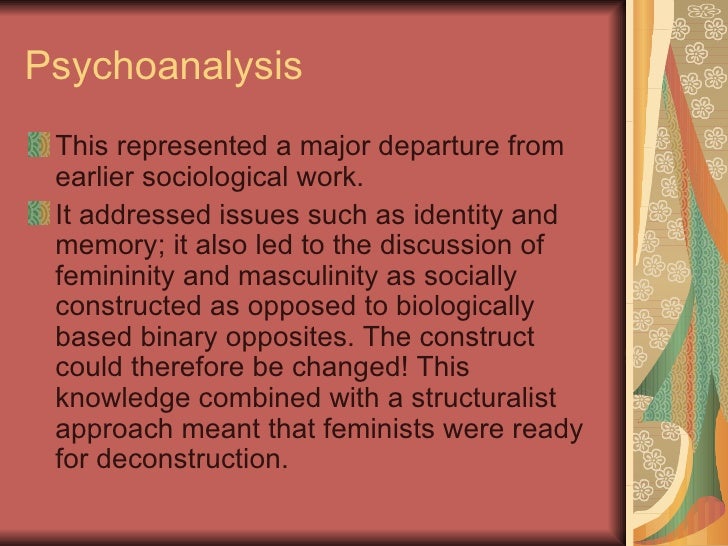 Psychoanalysis

This represented a major departure from earlier sociological work.

It addressed issues such as identity and memory; it also led to the discussion of femininity and masculinity as socially constructed as opposed to biologically based binary opposites. The construct could therefore be changed! This knowledge combined with a structuralist approach meant that feminists were ready for deconstruction.